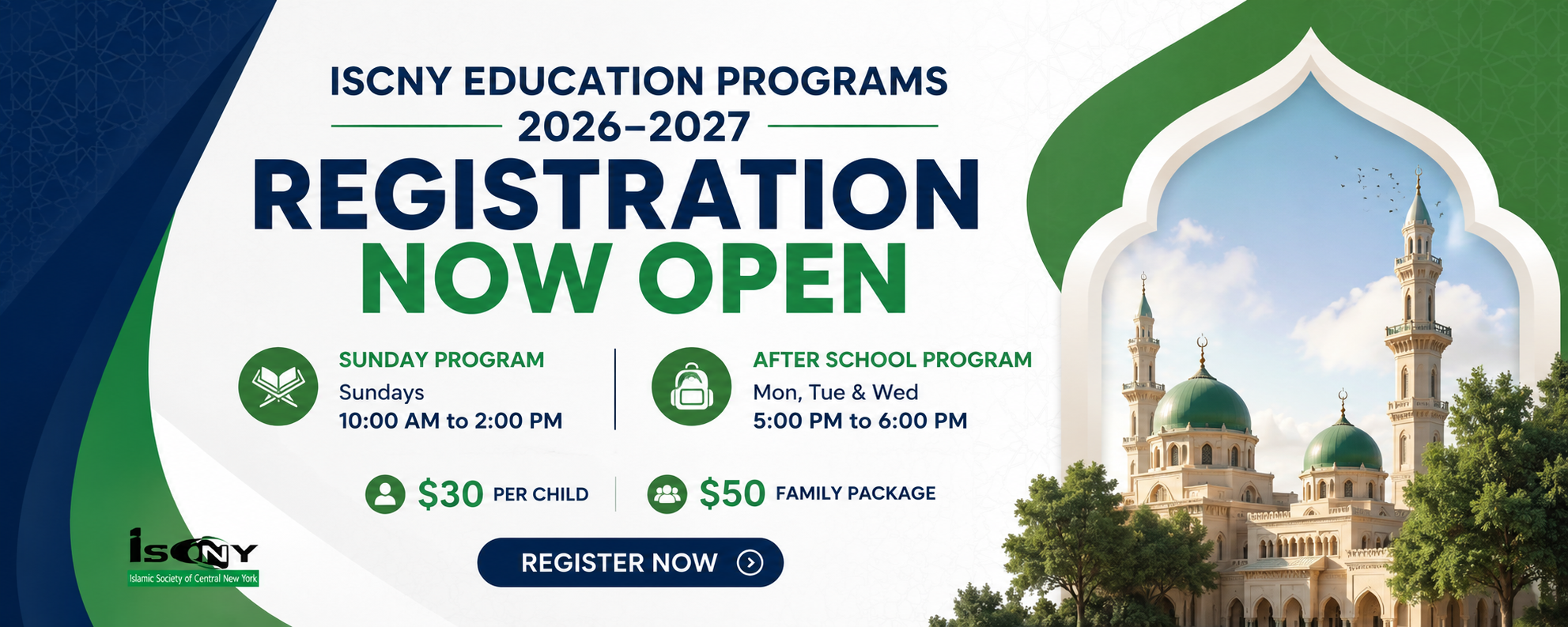 ISCNY EDUCATION PROGRAMS
2026–2027
REGISTRATION
NOW OPEN

SUNDAY PROGRAM
Sundays
10:00 AM to 2:00 PM

AFTER SCHOOL PROGRAM
Mon, Tue & Wed
5:00 PM to 6:00 PM

$30 PER CHILD

$50 FAMILY PACKAGE

REGISTER NOW

ISCNY
Islamic Society of Central New York